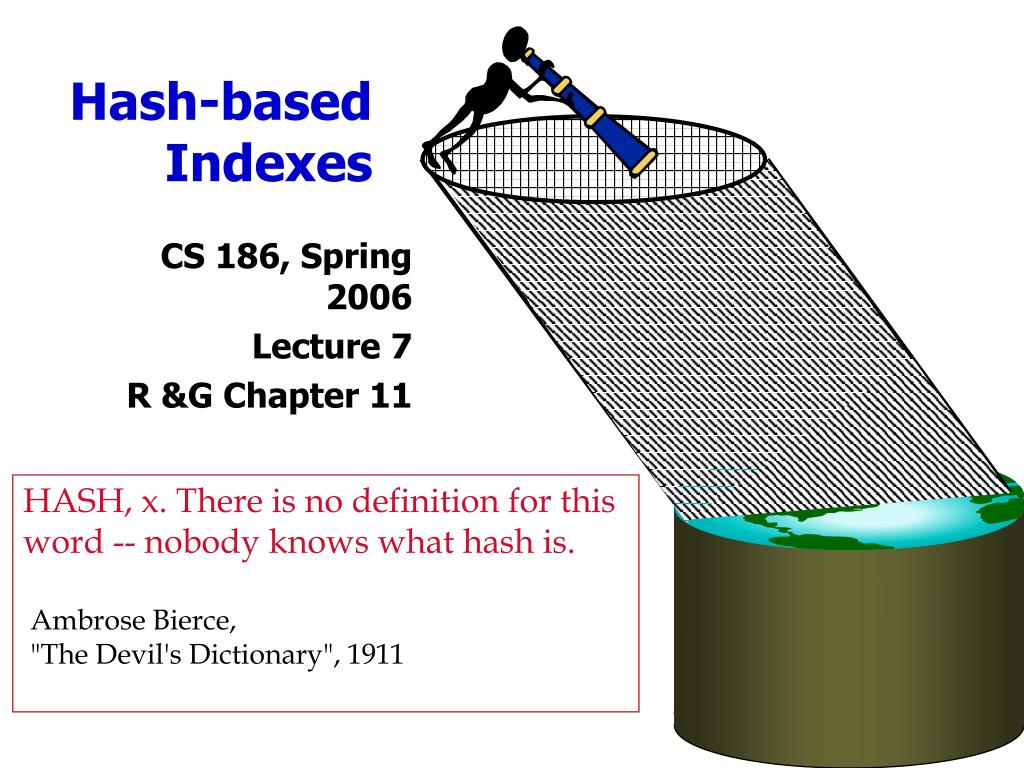 Hash-based Indexes

CS 186, Spring 2006

Lecture 7

R &G Chapter 11

HASH, x. There is no definition for this word -- nobody knows what hash is.

Ambrose Bierce,
"The Devil's Dictionary", 1911